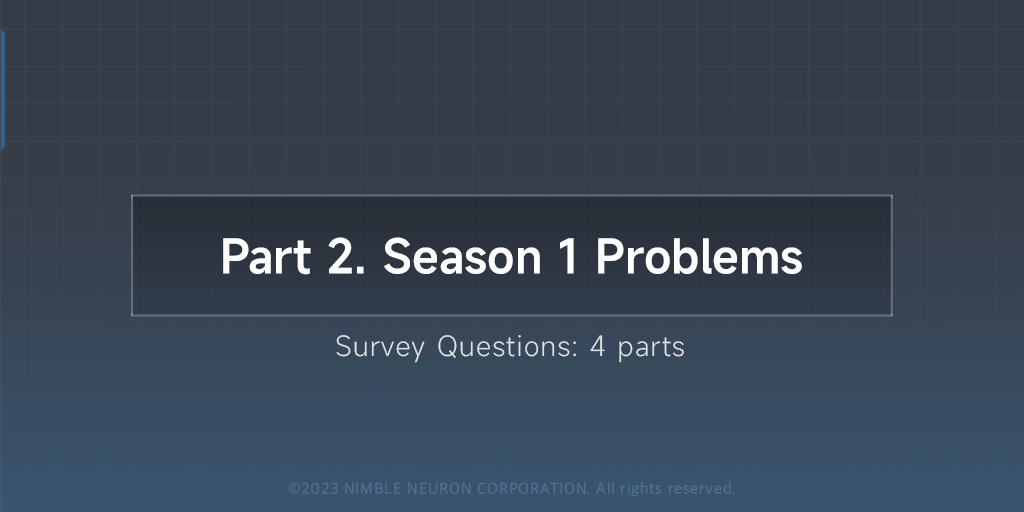 Part 2. Season 1 Problems

Survey Questions: 4 parts

©2023 NIMBLE NEURON CORPORATION. All rights reserved.